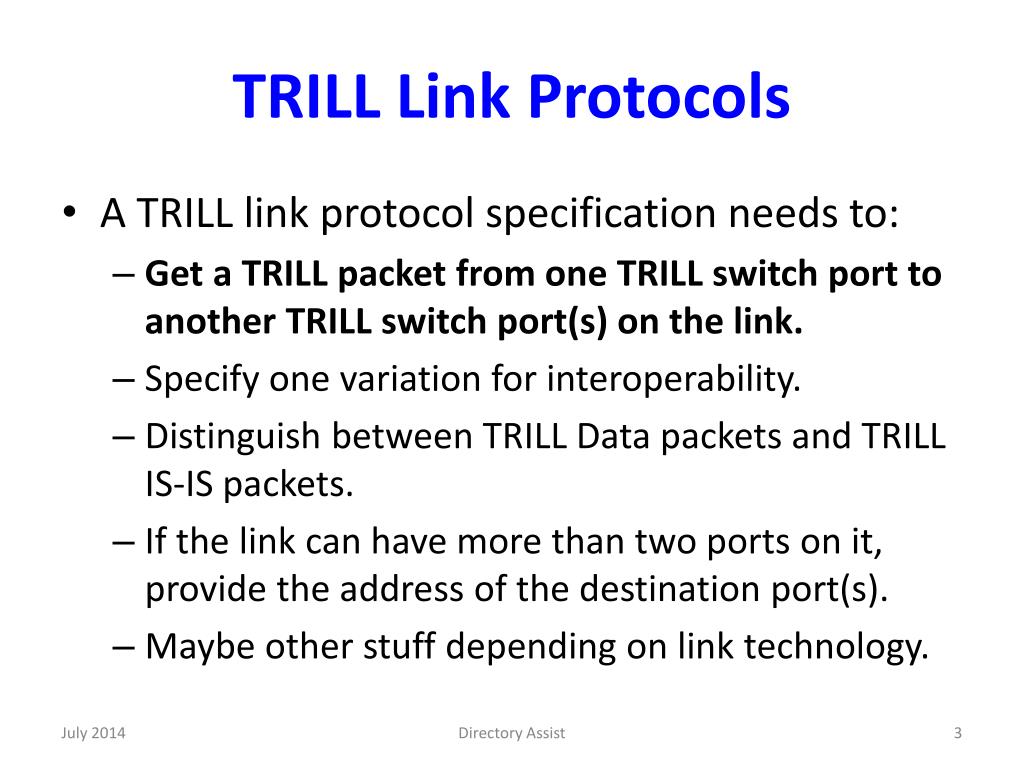 TRILL Link Protocols

• A TRILL link protocol specification needs to:
– Get a TRILL packet from one TRILL switch port to another TRILL switch port(s) on the link.
– Specify one variation for interoperability.
– Distinguish between TRILL Data packets and TRILL IS-IS packets.
– If the link can have more than two ports on it, provide the address of the destination port(s).
– Maybe other stuff depending on link technology.

July 2014

Directory Assist

3